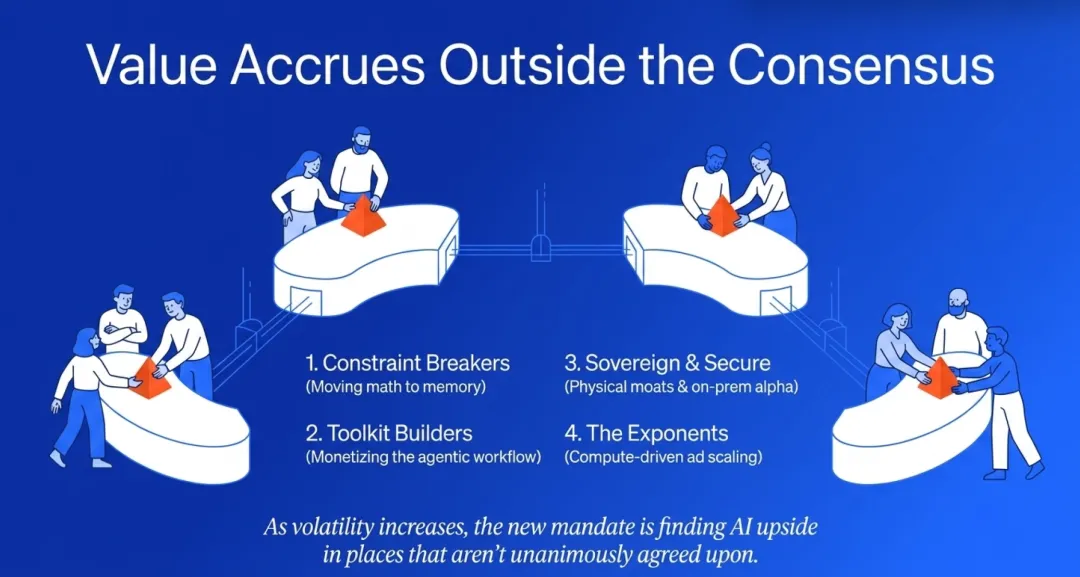 Value Accrues Outside the Consensus

1. Constraint Breakers
(Moving math to memory)

2. Toolkit Builders
(Monetizing the agentic workflow)

3. Sovereign & Secure
(Physical moats & on-prem alpha)

4. The Exponents
(Compute-driven ad scaling)

As volatility increases, the new mandate is finding AI upside in places that aren't unanimously agreed upon.